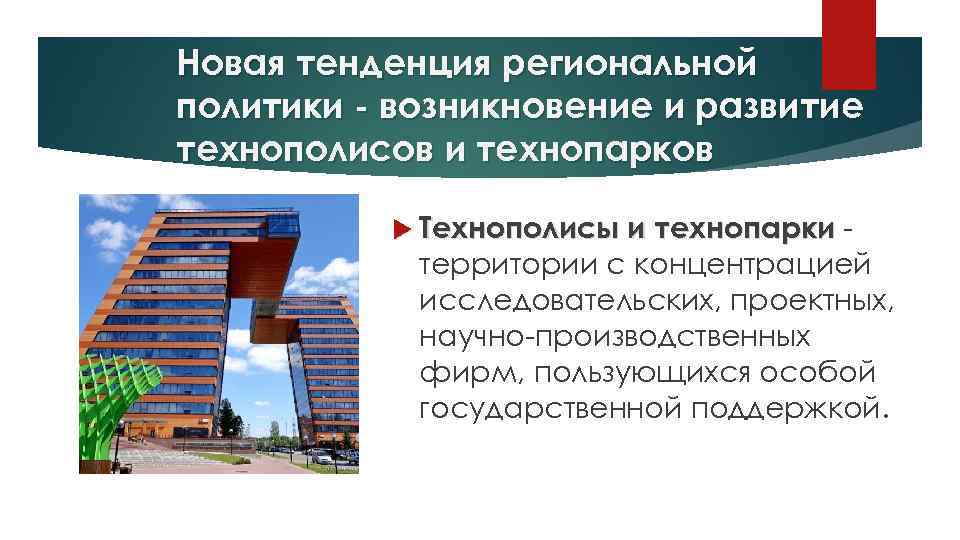 Новая тенденция региональной политики - возникновение и развитие технополисов и технопарков

Технополисы и технопарки - территории с концентрацией исследовательских, проектных, научно-производственных фирм, пользующихся особой государственной поддержкой.